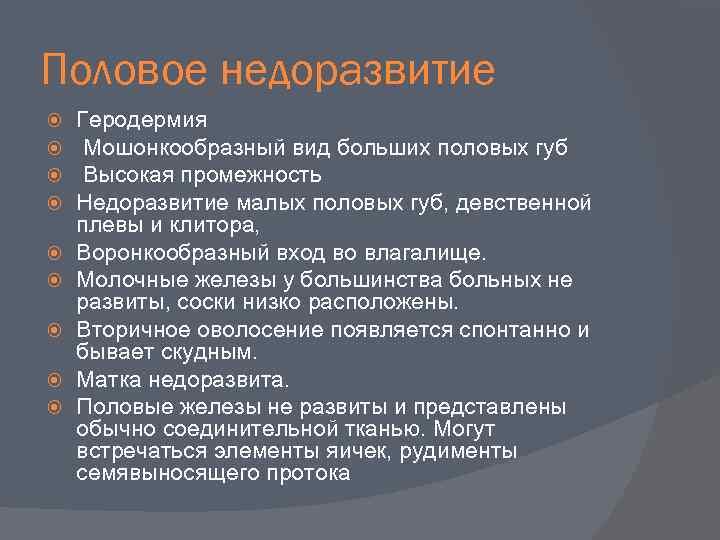 Половое недоразвитие

Геродермия

Мошонкообразный вид больших половых губ

Высокая промежность

Недоразвитие малых половых губ, девственной плевы и клитора,

Воронкообразный вход во влагалище.

Молочные железы у большинства больных не развиты, соски низко расположены.

Вторичное оволосение появляется спонтанно и бывает скудным.

Матка недоразвита.

Половые железы не развиты и представлены обычно соединительной тканью. Могут встречаться элементы яичек, рудименты семявыносящего протока